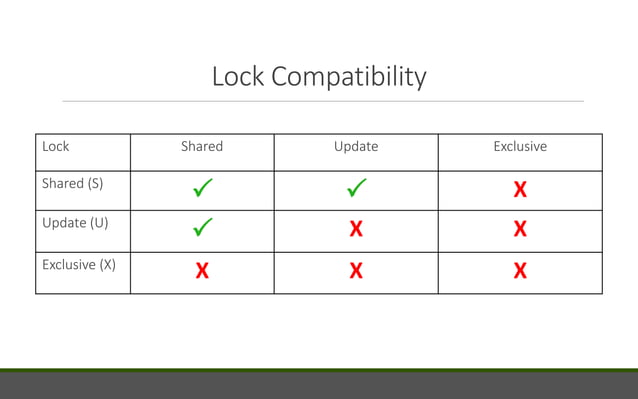 Lock Compatibility

| Lock | Shared | Update | Exclusive |
|---|---|---|---|
| Shared (S) | ✓ | ✓ | X |
| Update (U) | ✓ | X | X |
| Exclusive (X) | X | X | X |